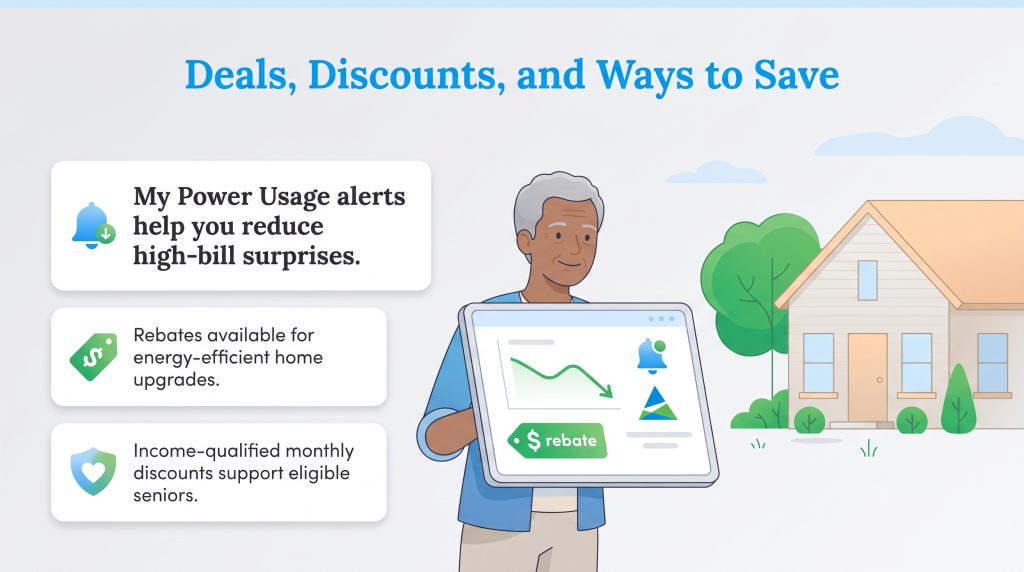 Deals, Discounts, and Ways to Save

My Power Usage alerts help you reduce high-bill surprises.

Rebates available for energy-efficient home upgrades.

Income-qualified monthly discounts support eligible seniors.

$ rebate